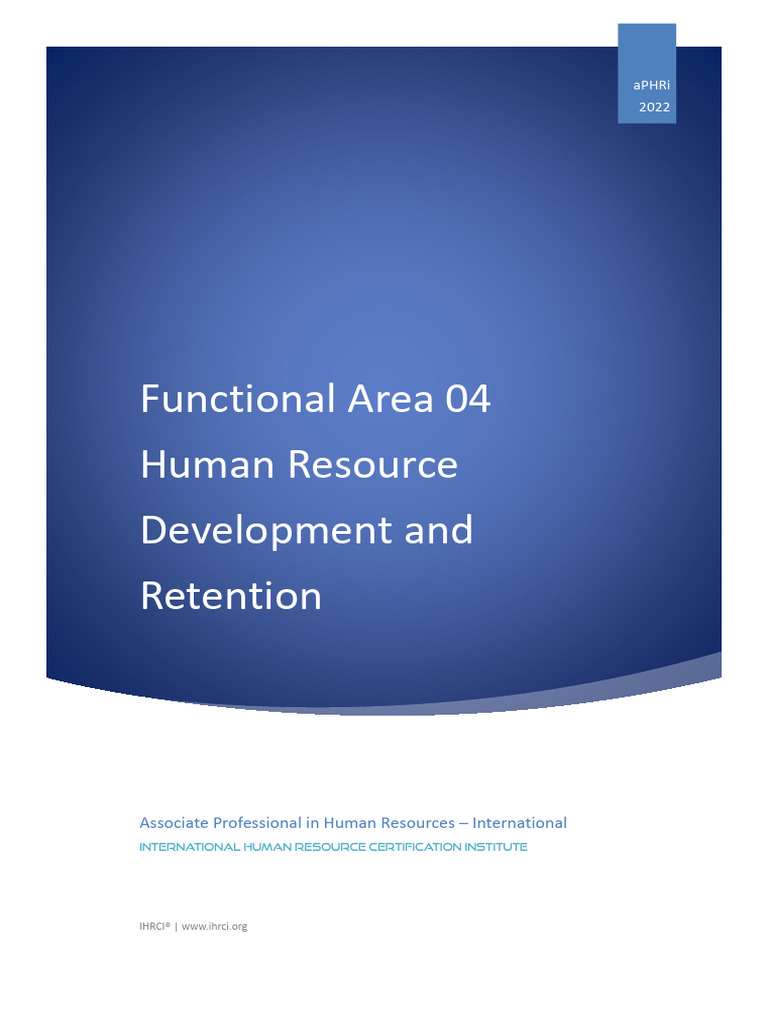 aPHRi
2022

Functional Area 04
Human Resource Development and Retention

Associate Professional in Human Resources – International
INTERNATIONAL HUMAN RESOURCE CERTIFICATION INSTITUTE

IHRCI® | www.ihrci.org